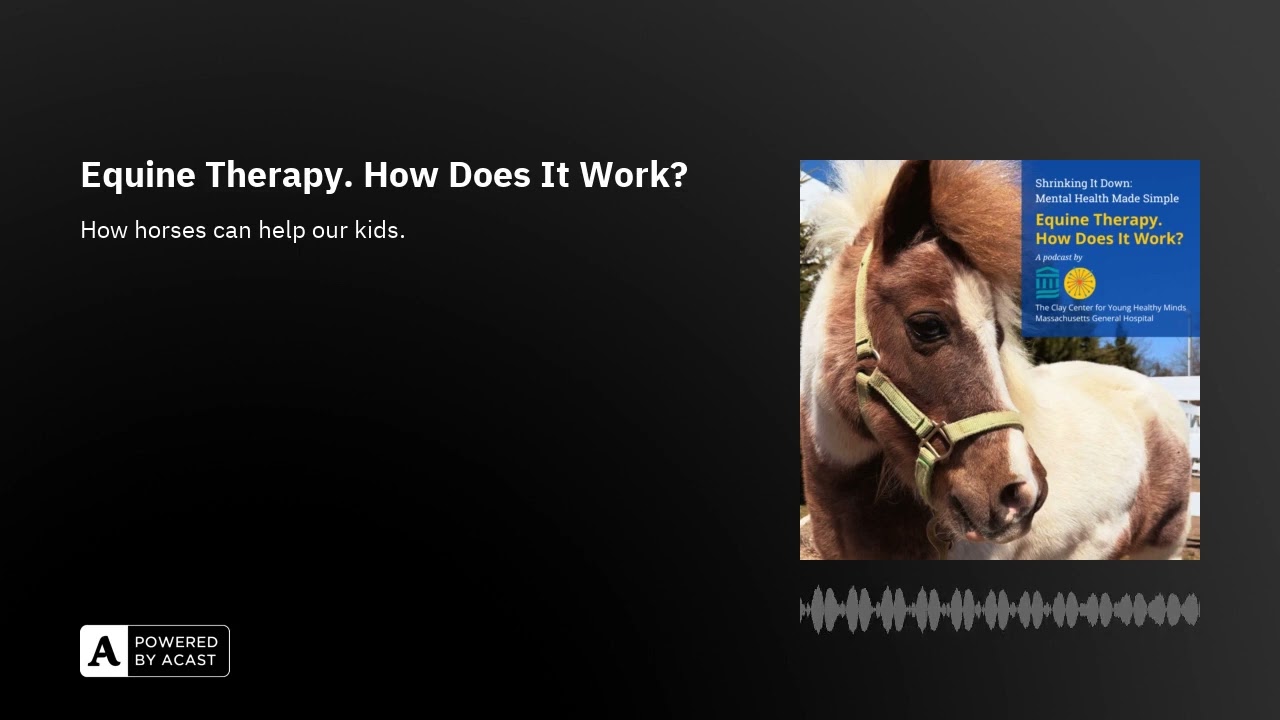 Equine Therapy. How Does It Work?

How horses can help our kids.

Shrinking It Down:
Mental Health Made Simple

Equine Therapy.
How Does It Work?

A podcast by

The Clay Center for Young Healthy Minds
Massachusetts General Hospital

A POWERED BY ACAST